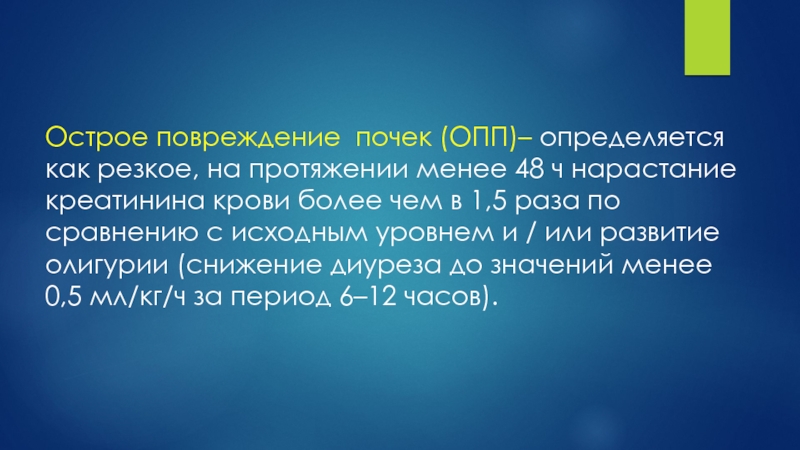 Острое повреждение почек (ОПП)– определяется как резкое, на протяжении менее 48 ч нарастание креатинина крови более чем в 1,5 раза по сравнению с исходным уровнем и / или развитие олигурии (снижение диуреза до значений менее 0,5 мл/кг/ч за период 6–12 часов).